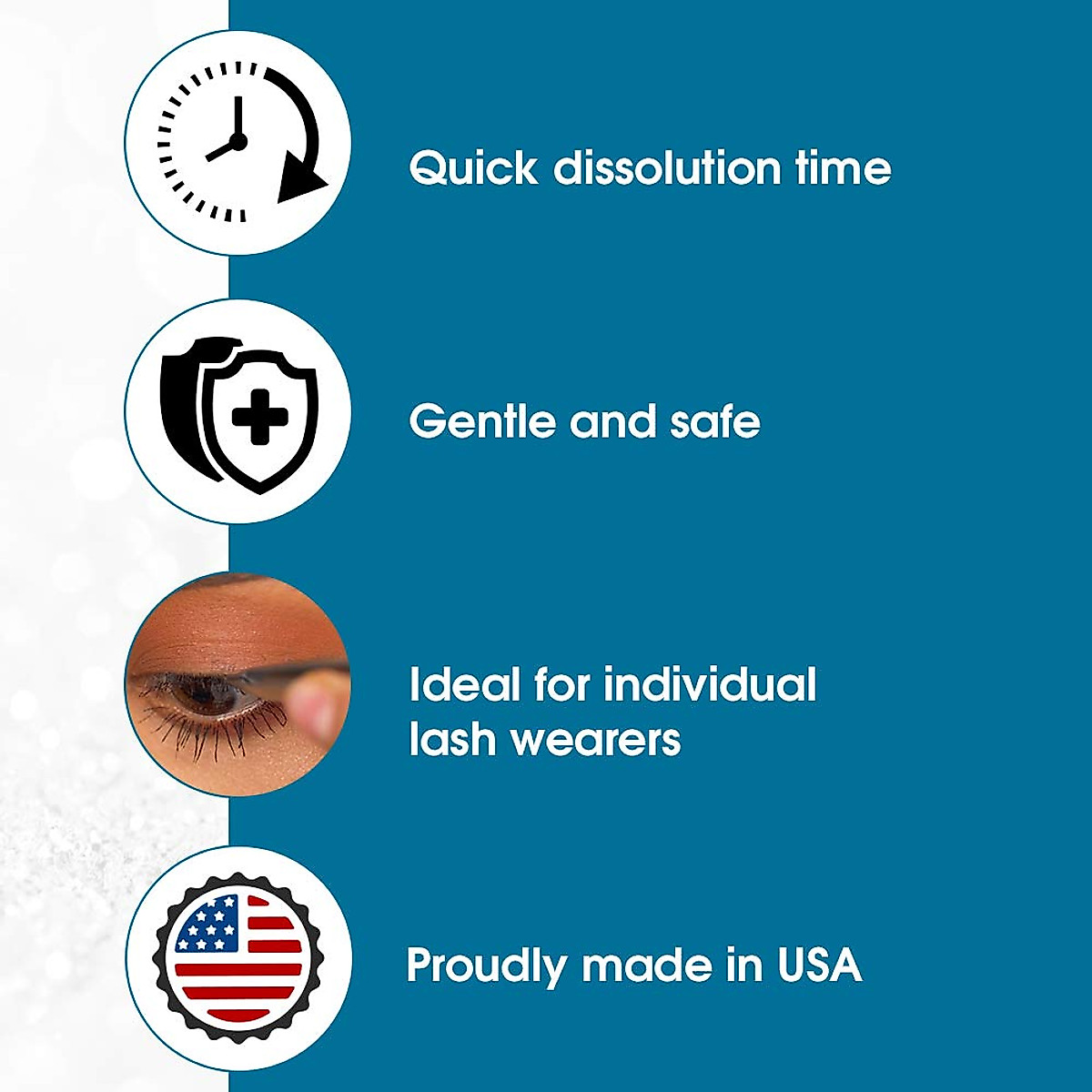 Quick dissolution time

Gentle and safe

Ideal for individual lash wearers

Proudly made in USA